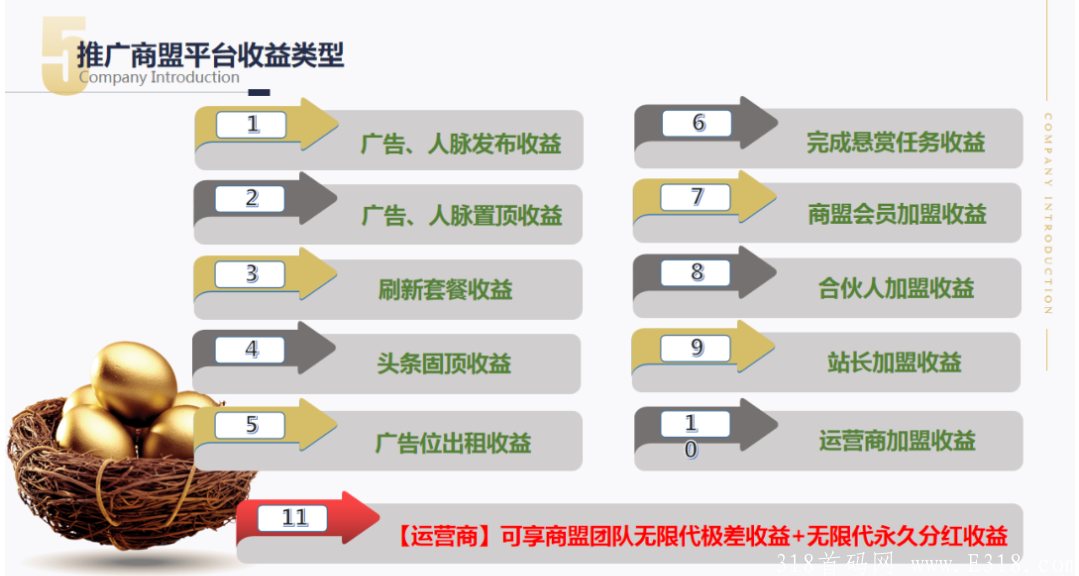 5 推广商盟平台收益类型
Company Introduction

1 广告、人脉发布收益
2 广告、人脉置顶收益
3 刷新套餐收益
4 头条固顶收益
5 广告位出租收益

6 完成悬赏任务收益
7 商盟会员加盟收益
8 合伙人加盟收益
9 站长加盟收益
10 运营商加盟收益

11 【运营商】可享商盟团队无限代极差收益+无限代永久分红收益

COMPANY INTRODUCTION

318首码网 www.E318.com